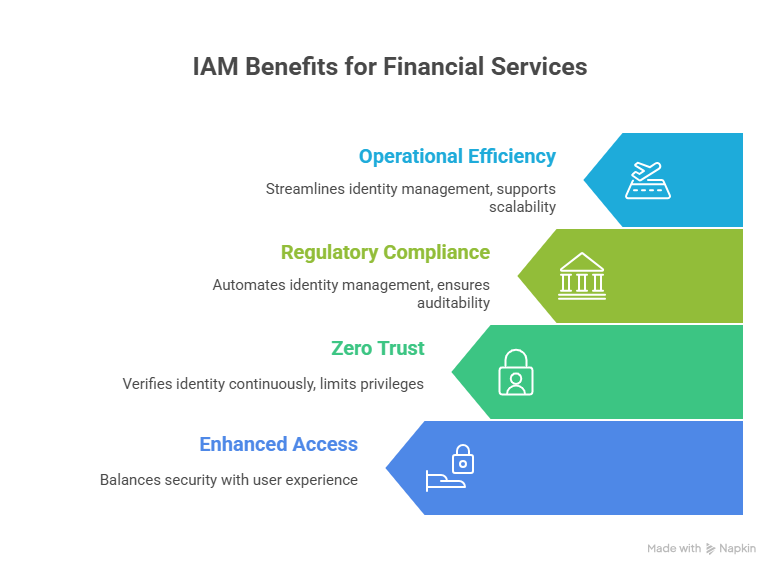 IAM Benefits for Financial Services

Operational Efficiency

Streamlines identity management, supports scalability

Regulatory Compliance

Automates identity management, ensures auditability

Zero Trust

Verifies identity continuously, limits privileges

Enhanced Access

Balances security with user experience

Made with Napkin